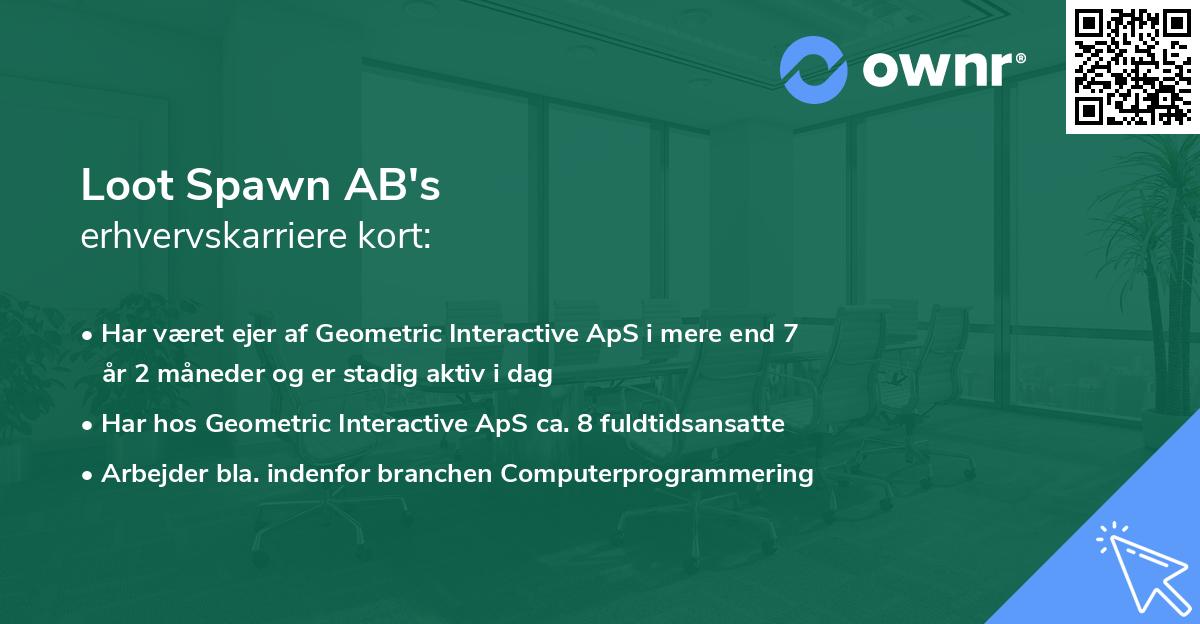 ownr®

Loot Spawn AB's
erhvervskarriere kort:

• Har været ejer af Geometric Interactive ApS i mere end 7 år 2 måneder og er stadig aktiv i dag

• Har hos Geometric Interactive ApS ca. 8 fuldtidsansatte

• Arbejder bla. indenfor branchen Computerprogrammering